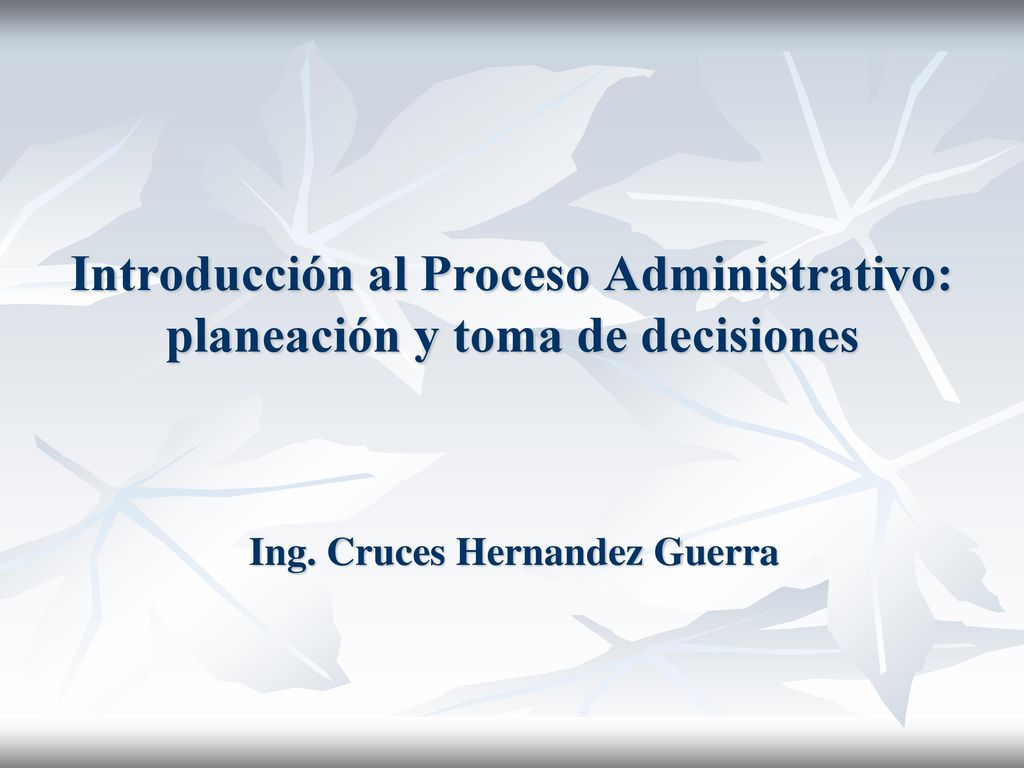 Introducción al Proceso Administrativo: planeación y toma de decisiones

Ing. Cruces Hernandez Guerra